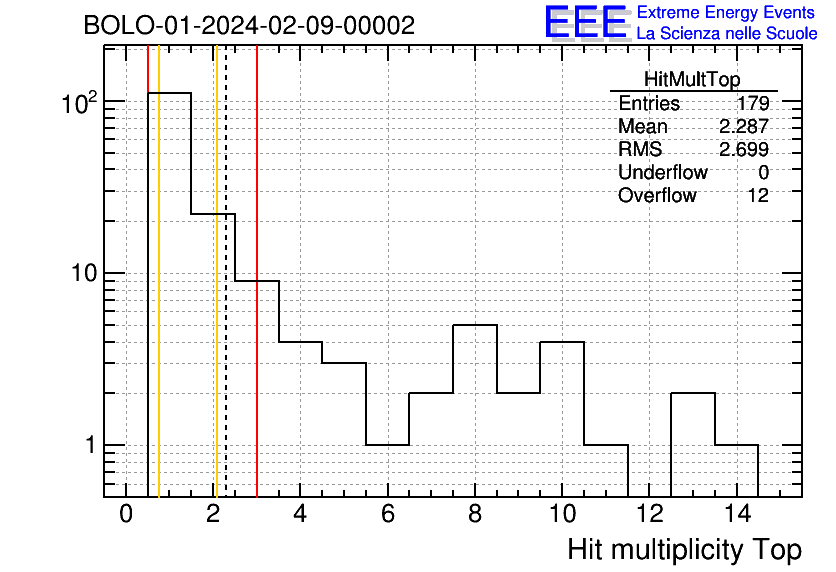 BOLO-01-2024-02-09-00002

EEE Extreme Energy Events
La Scienza nelle Scuole

| HitMultTop | |
|---|---|
| Entries | 179 |
| Mean | 2.287 |
| RMS | 2.699 |
| Underflow | 0 |
| Overflow | 12 |

$10^2$
10
1

0 2 4 6 8 10 12 14

Hit multiplicity Top